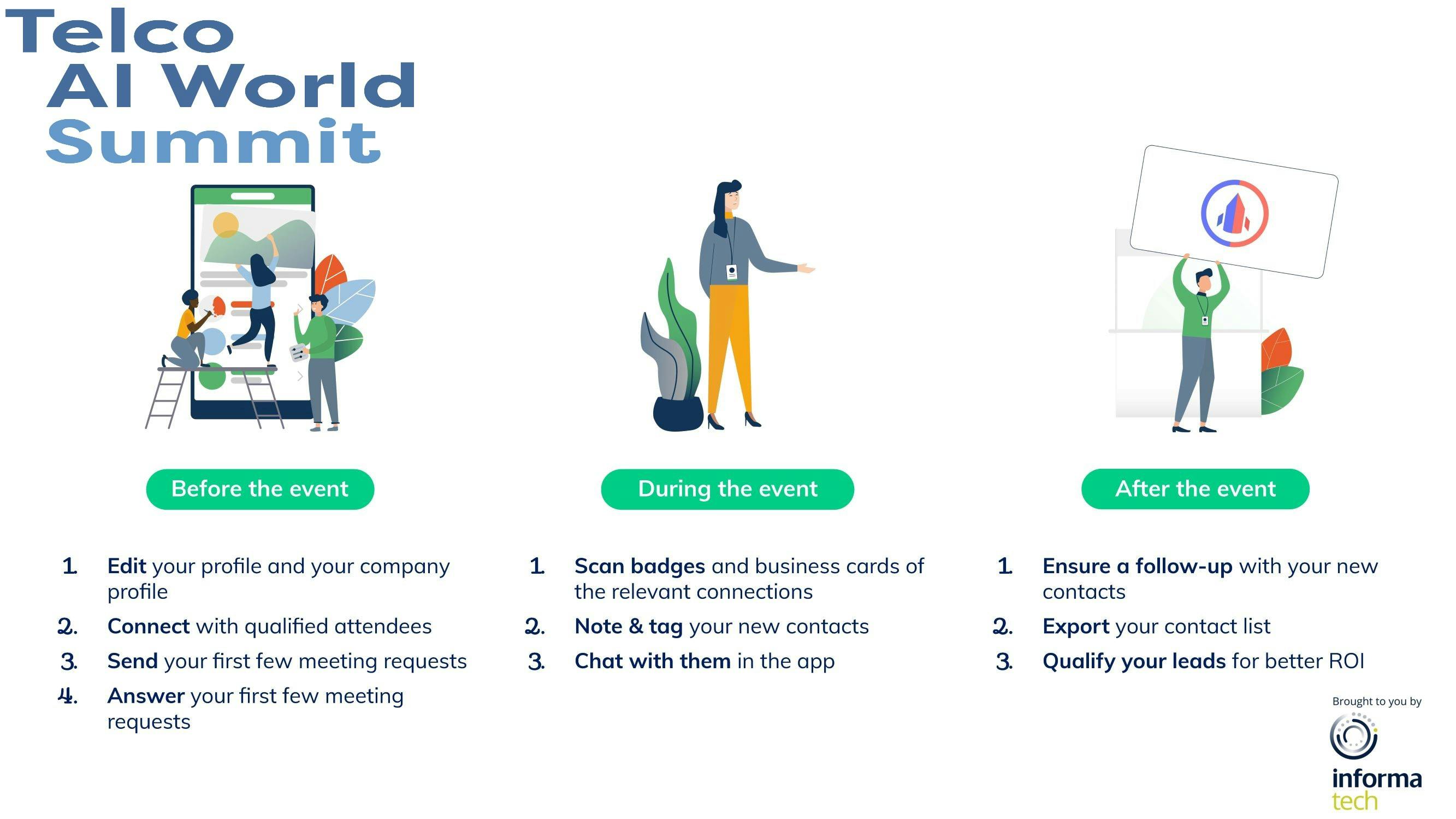 Telco
AI World
Summit

Before the event

1. Edit your profile and your company profile
2. Connect with qualified attendees
3. Send your first few meeting requests
4. Answer your first few meeting requests

During the event

1. Scan badges and business cards of the relevant connections
2. Note & tag your new contacts
3. Chat with them in the app

After the event

1. Ensure a follow-up with your new contacts
2. Export your contact list
3. Qualify your leads for better ROI

Brought to you by
informa
tech